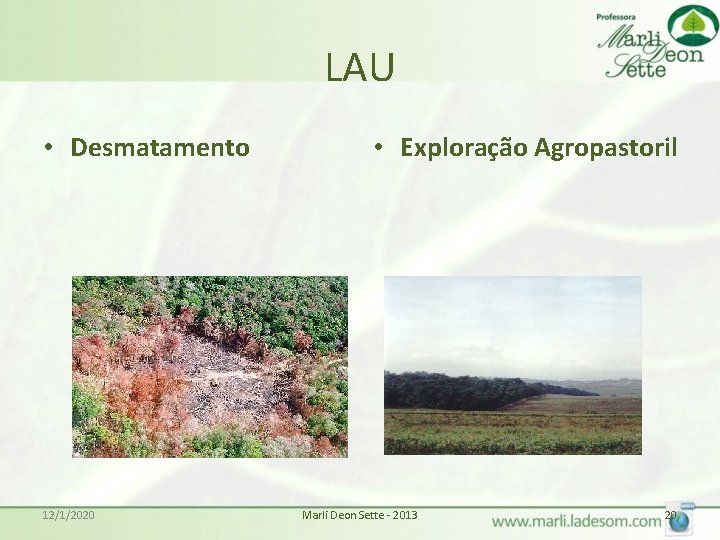 Professora
Marli Deon Sette

LAU

• Desmatamento

• Exploração Agropastoril

12/1/2020

Marli Deon Sette - 2013

www.marli.ladesom.com

20